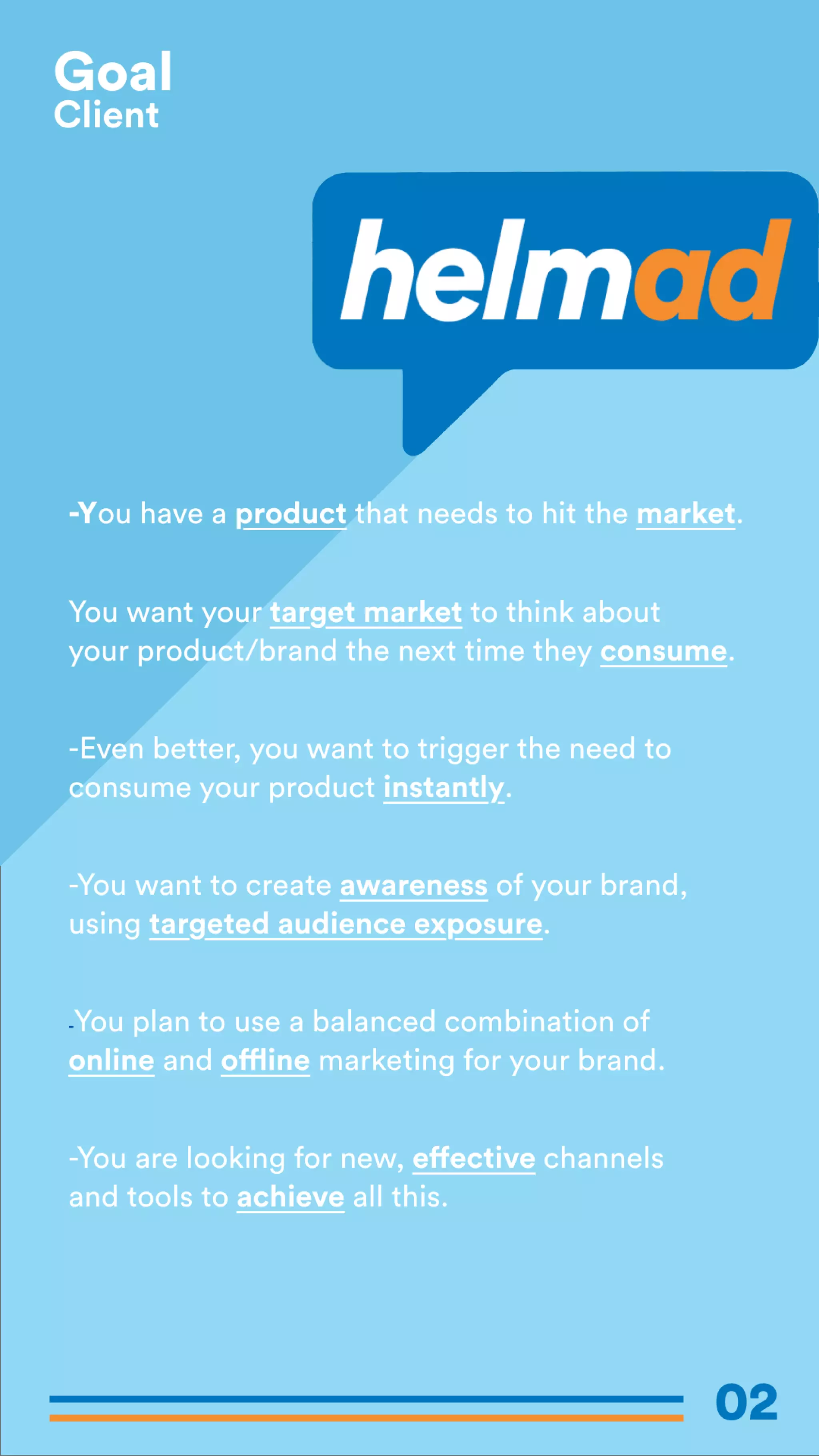 Goal
Client

helmad

-You have a product that needs to hit the market.

You want your target market to think about your product/brand the next time they consume.

-Even better, you want to trigger the need to consume your product instantly.

-You want to create awareness of your brand, using targeted audience exposure.

-You plan to use a balanced combination of online and offline marketing for your brand.

-You are looking for new, effective channels and tools to achieve all this.

02